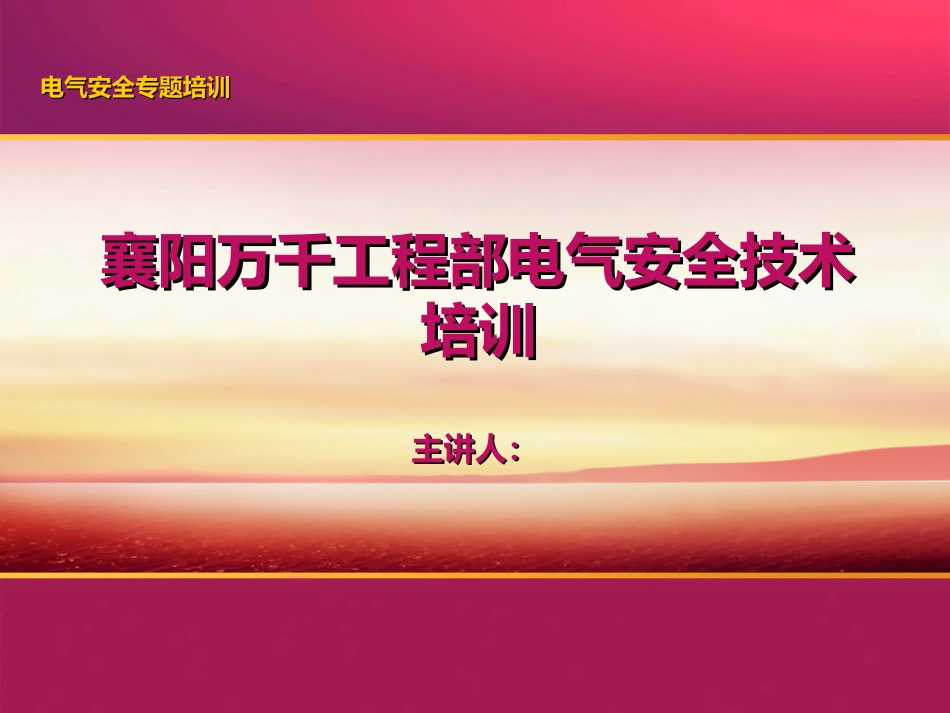 电气安全专题培训

襄阳万千工程部电气安全技术培训

主讲人：